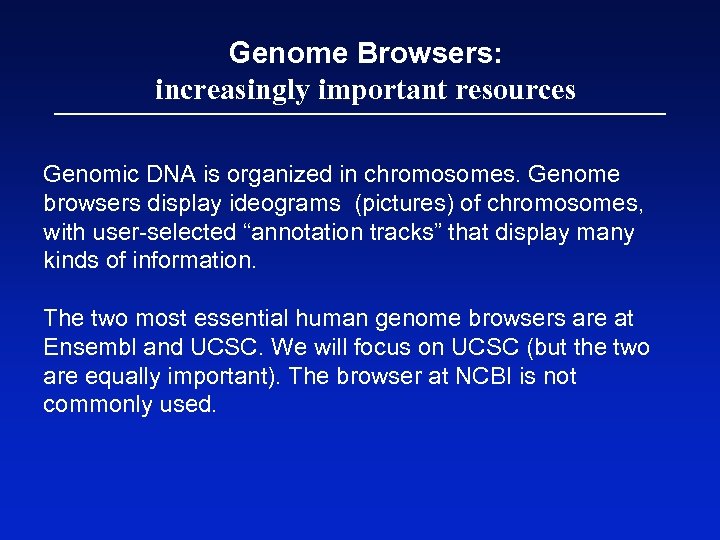 Genome Browsers:
increasingly important resources

Genomic DNA is organized in chromosomes. Genome browsers display ideograms (pictures) of chromosomes, with user-selected “annotation tracks” that display many kinds of information.

The two most essential human genome browsers are at Ensembl and UCSC. We will focus on UCSC (but the two are equally important). The browser at NCBI is not commonly used.